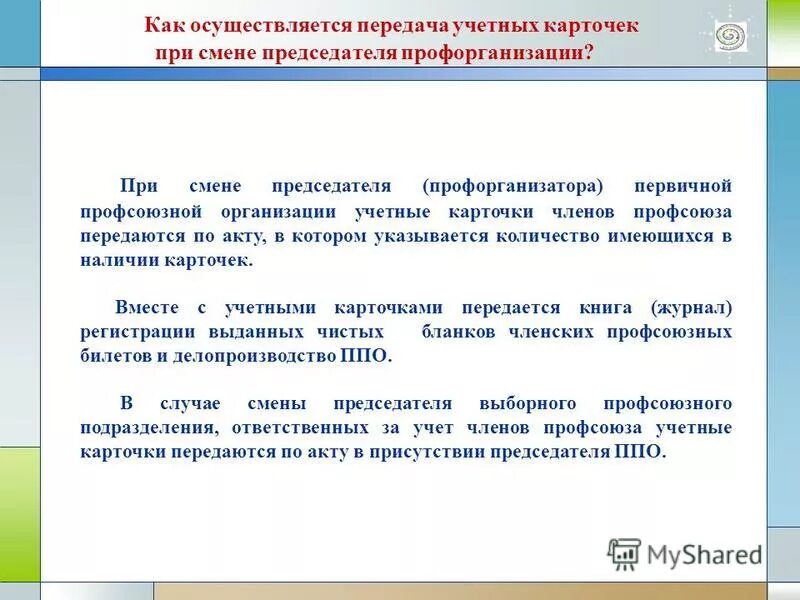 Как осуществляется передача учетных карточек при смене председателя профорганизации?

При смене председателя (профорганизатора) первичной профсоюзной организации учетные карточки членов профсоюза передаются по акту, в котором указывается количество имеющихся в наличии карточек.

Вместе с учетными карточками передается книга (журнал) регистрации выданных чистых бланков членских профсоюзных билетов и делопроизводство ППО.

В случае смены председателя выборного профсоюзного подразделения, ответственных за учет членов профсоюза учетные карточки передаются по акту в присутствии председателя ППО.

MyShared